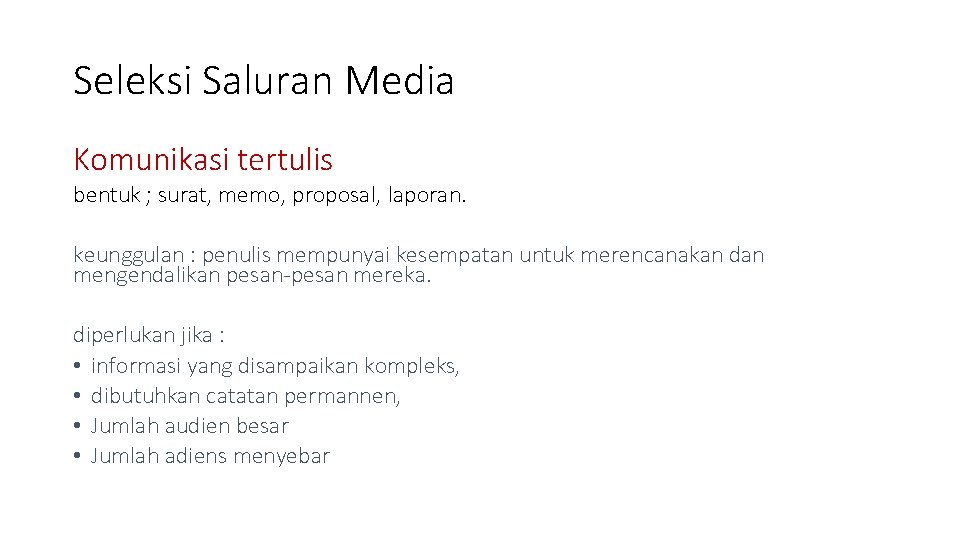 Seleksi Saluran Media

Komunikasi tertulis

bentuk ; surat, memo, proposal, laporan.

keunggulan : penulis mempunyai kesempatan untuk merencanakan dan mengendalikan pesan-pesan mereka.

diperlukan jika :
• informasi yang disampaikan kompleks,
• dibutuhkan catatan permannen,
• Jumlah audien besar
• Jumlah adiens menyebar